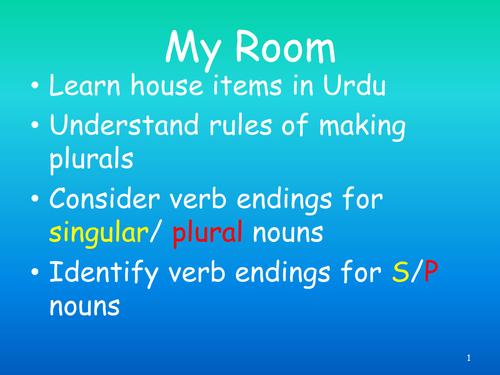 My Room

• Learn house items in Urdu
• Understand rules of making plurals
• Consider verb endings for singular/ plural nouns
• Identify verb endings for S/P nouns

1